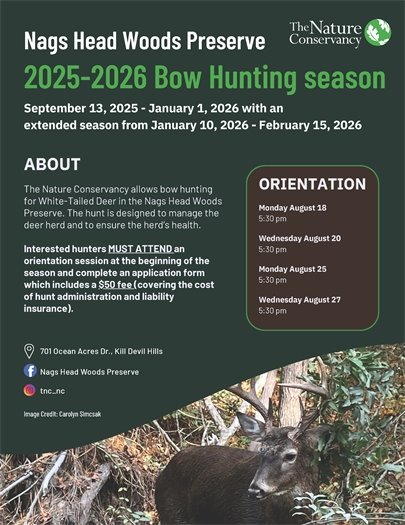 Nags Head Woods Preserve

The Nature Conservancy

2025-2026 Bow Hunting season

September 13, 2025 - January 1, 2026 with an extended season from January 10, 2026 - February 15, 2026

ABOUT

The Nature Conservancy allows bow hunting for White-Tailed Deer in the Nags Head Woods Preserve. The hunt is designed to manage the deer herd and to ensure the herd's health.

Interested hunters MUST ATTEND an orientation session at the beginning of the season and complete an application form which includes a $50 fee (covering the cost of hunt administration and liability insurance).

ORIENTATION

Monday August 18
5:30 pm

Wednesday August 20
5:30 pm

Monday August 25
5:30 pm

Wednesday August 27
5:30 pm

701 Ocean Acres Dr., Kill Devil Hills

Nags Head Woods Preserve

tnc_nc

Image Credit: Carolyn Simcsak